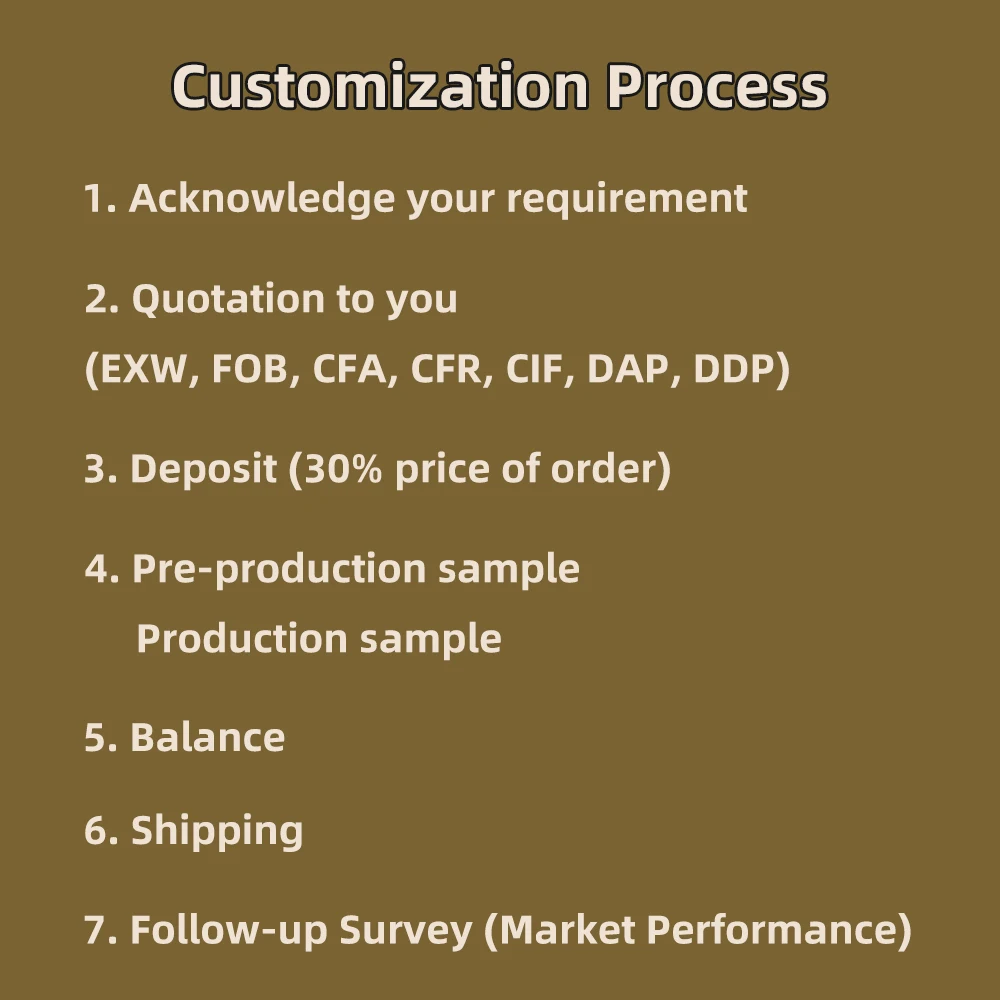 Customization Process

1. Acknowledge your requirement

2. Quotation to you
(EXW, FOB, CFA, CFR, CIF, DAP, DDP)

3. Deposit (30% price of order)

4. Pre-production sample
Production sample

5. Balance

6. Shipping

7. Follow-up Survey (Market Performance)